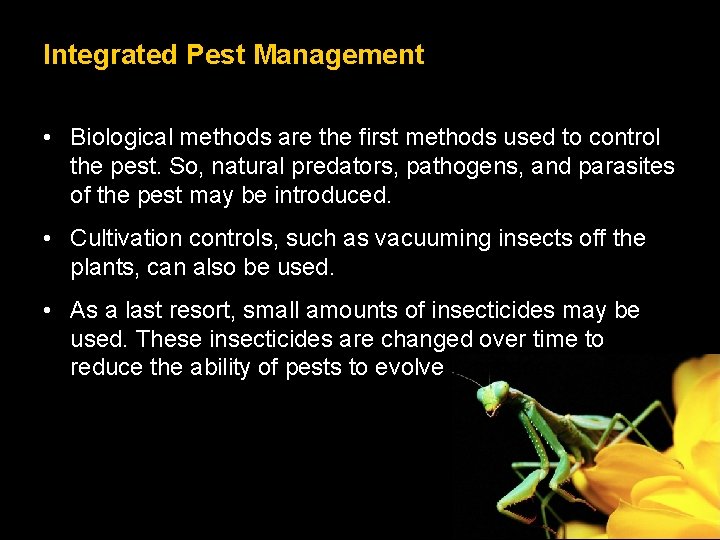 Integrated Pest Management

• Biological methods are the first methods used to control the pest. So, natural predators, pathogens, and parasites of the pest may be introduced.

• Cultivation controls, such as vacuuming insects off the plants, can also be used.

• As a last resort, small amounts of insecticides may be used. These insecticides are changed over time to reduce the ability of pests to evolve